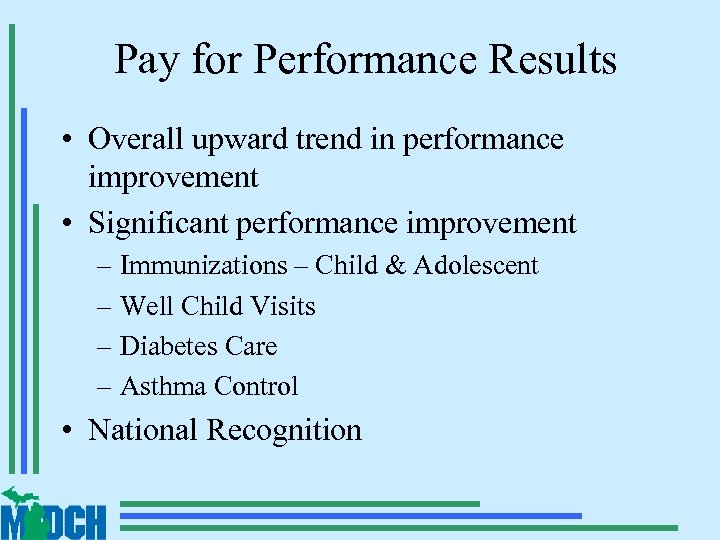 Pay for Performance Results

• Overall upward trend in performance improvement
• Significant performance improvement
– Immunizations – Child & Adolescent
– Well Child Visits
– Diabetes Care
– Asthma Control
• National Recognition

MDCH